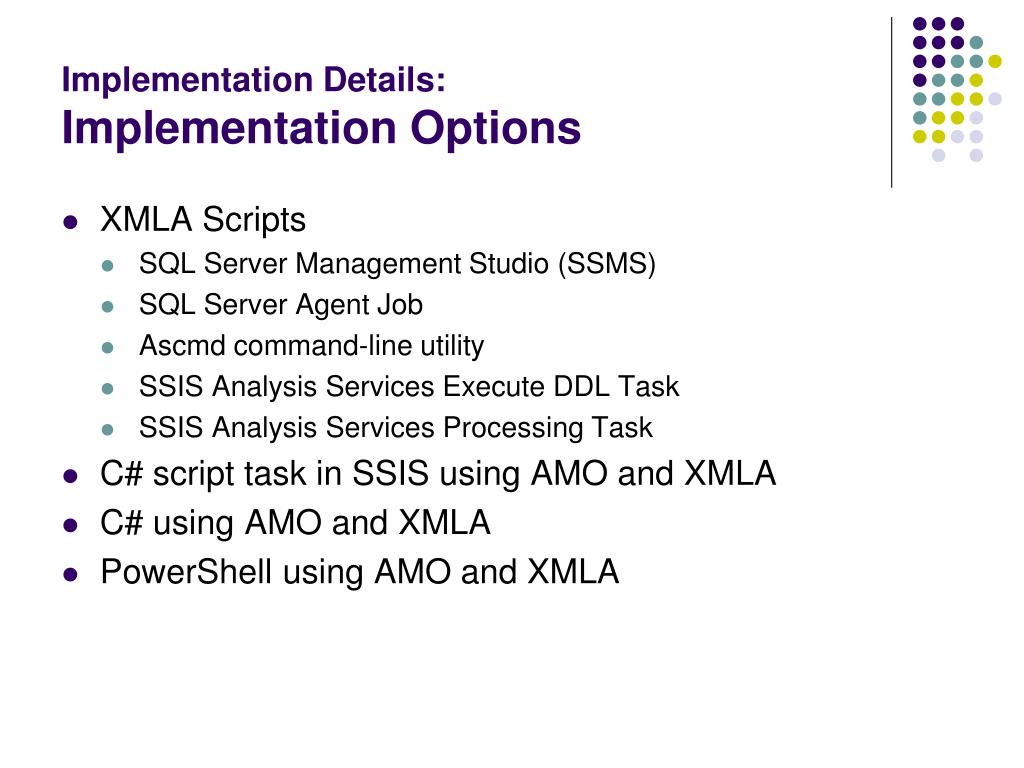 Implementation Details:
Implementation Options

- XMLA Scripts
  - SQL Server Management Studio (SSMS)
  - SQL Server Agent Job
  - Ascmd command-line utility
  - SSIS Analysis Services Execute DDL Task
  - SSIS Analysis Services Processing Task
- C# script task in SSIS using AMO and XMLA
- C# using AMO and XMLA
- PowerShell using AMO and XMLA